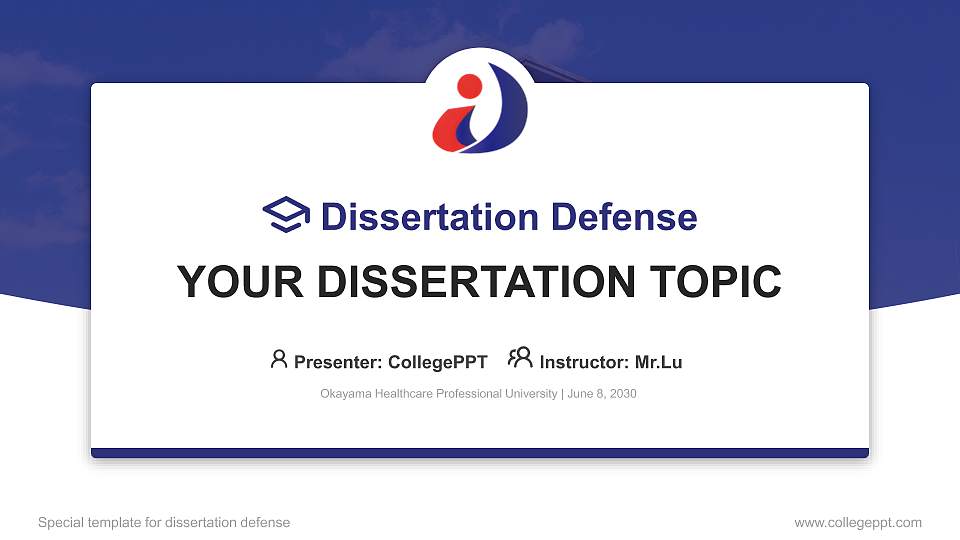 Dissertation Defense

YOUR DISSERTATION TOPIC

Presenter: CollegePPT Instructor: Mr.Lu

Okayama Healthcare Professional University | June 8, 2030

Special template for dissertation defense

www.collegeppt.com